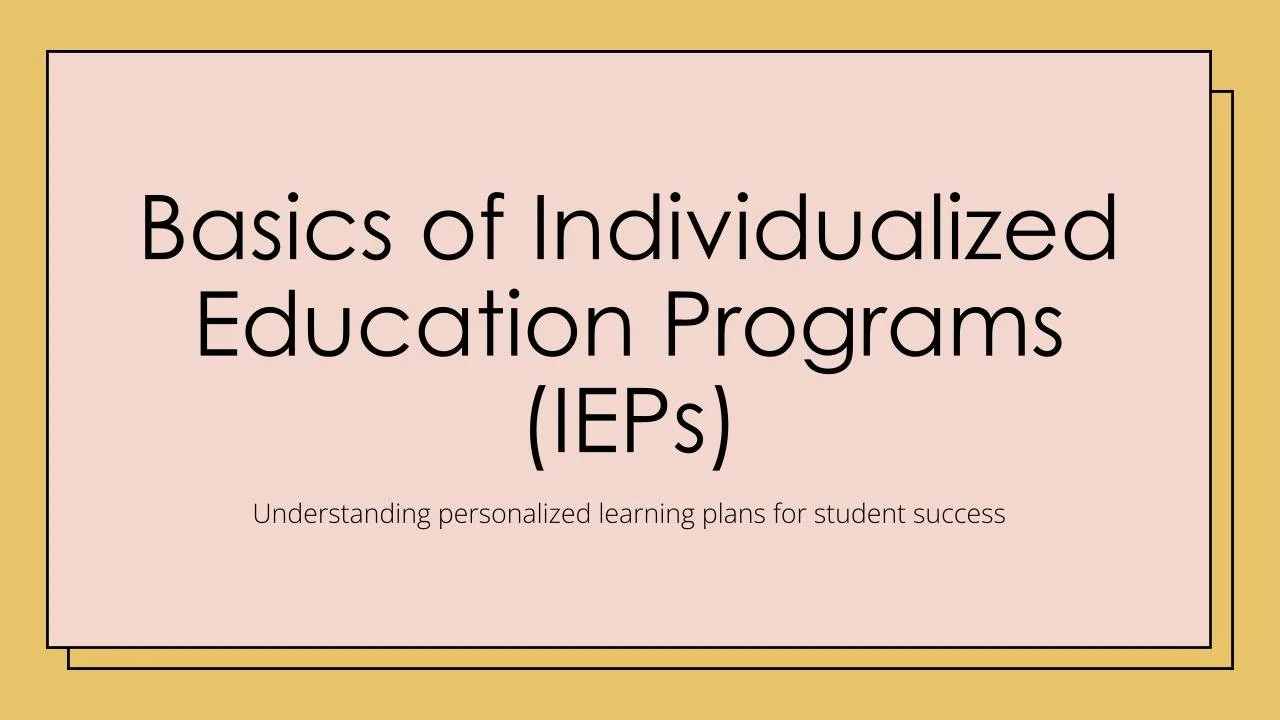 Basics of Individualized Education Programs (IEPs)

Understanding personalized learning plans for student success